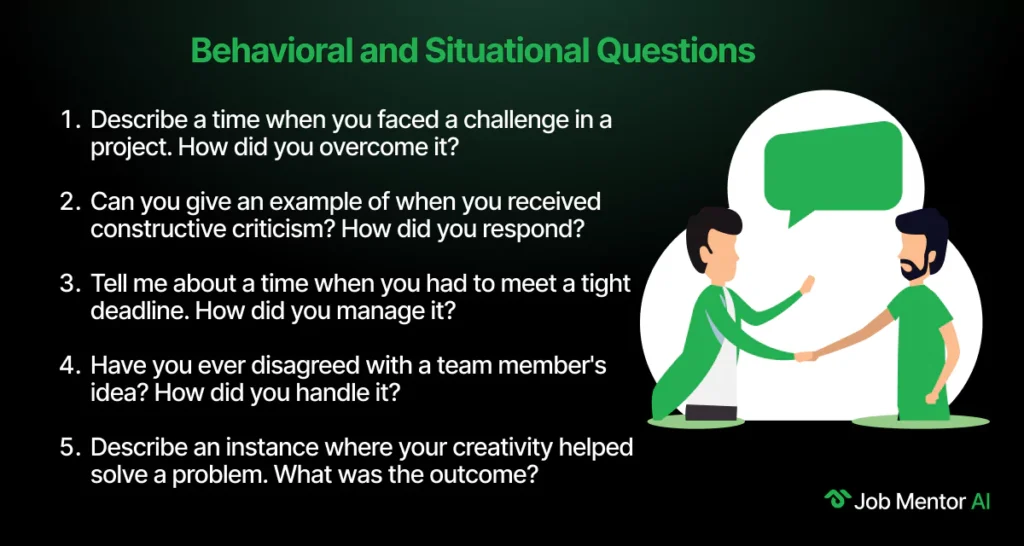 Behavioral and Situational Questions

1. Describe a time when you faced a challenge in a project. How did you overcome it?

2. Can you give an example of when you received constructive criticism? How did you respond?

3. Tell me about a time when you had to meet a tight deadline. How did you manage it?

4. Have you ever disagreed with a team member's idea? How did you handle it?

5. Describe an instance where your creativity helped solve a problem. What was the outcome?

Job Mentor AI